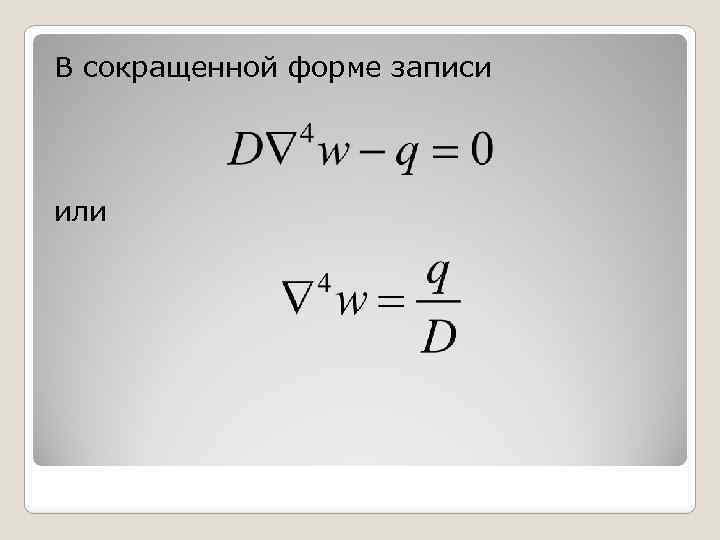 В сокращенной форме записи

$D\nabla^4 w - q = 0$

или

$\nabla^4 w = \frac{q}{D}$